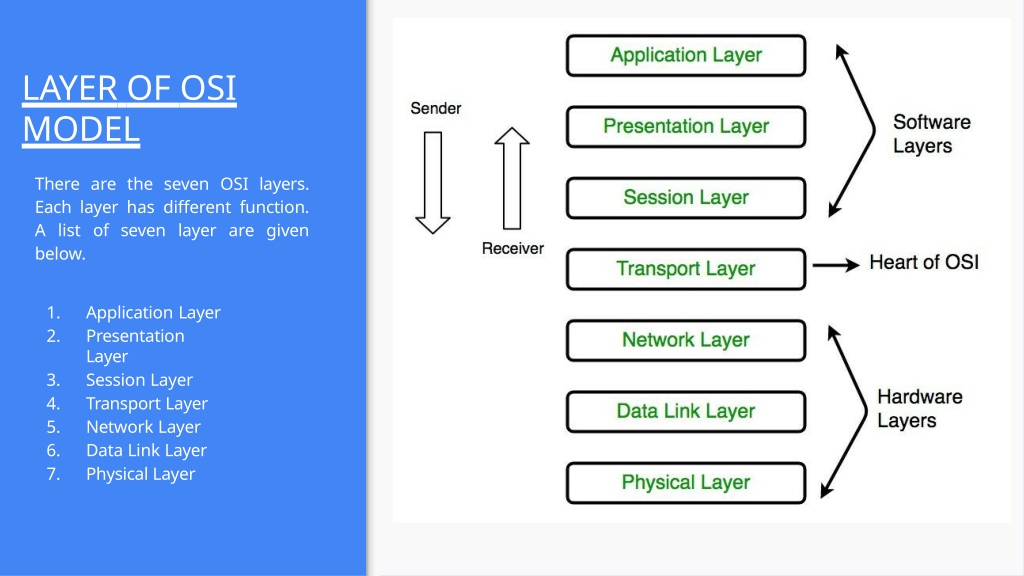 LAYER OF OSI MODEL

There are the seven OSI layers. Each layer has different function. A list of seven layer are given below.

1. Application Layer
2. Presentation Layer
3. Session Layer
4. Transport Layer
5. Network Layer
6. Data Link Layer
7. Physical Layer

Sender

Receiver

Application Layer

Presentation Layer

Session Layer

Transport Layer

Network Layer

Data Link Layer

Physical Layer

Software Layers

Heart of OSI

Hardware Layers